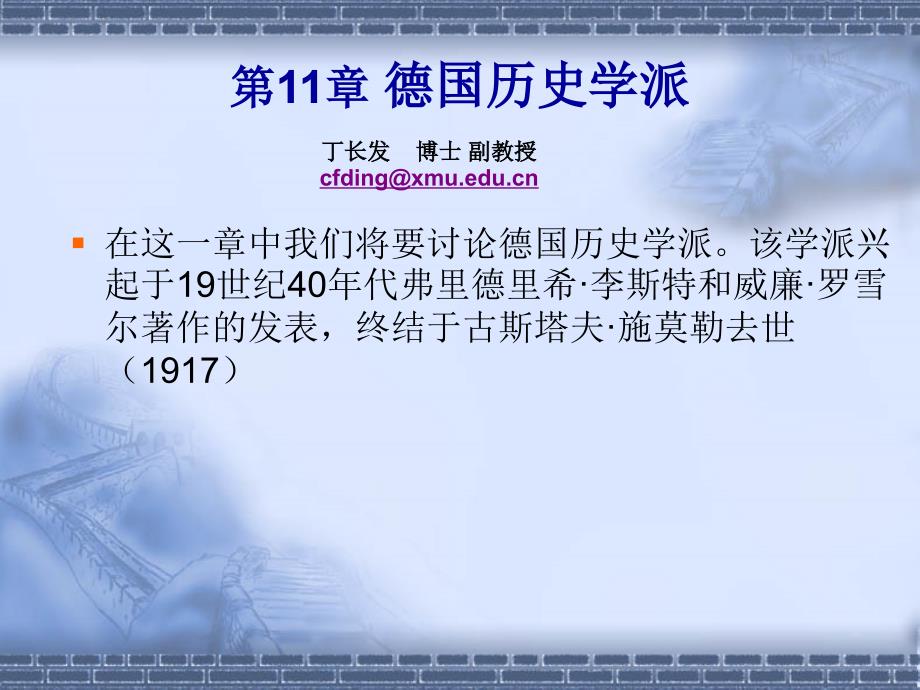 第11章 德国历史学派

丁长发 博士 副教授
cfding@xmu.edu.cn

在这一章中我们将要讨论德国历史学派。该学派兴起于19世纪40年代弗里德里希·李斯特和威廉·罗雪尔著作的发表，终结于古斯塔夫·施莫勒去世（1917）